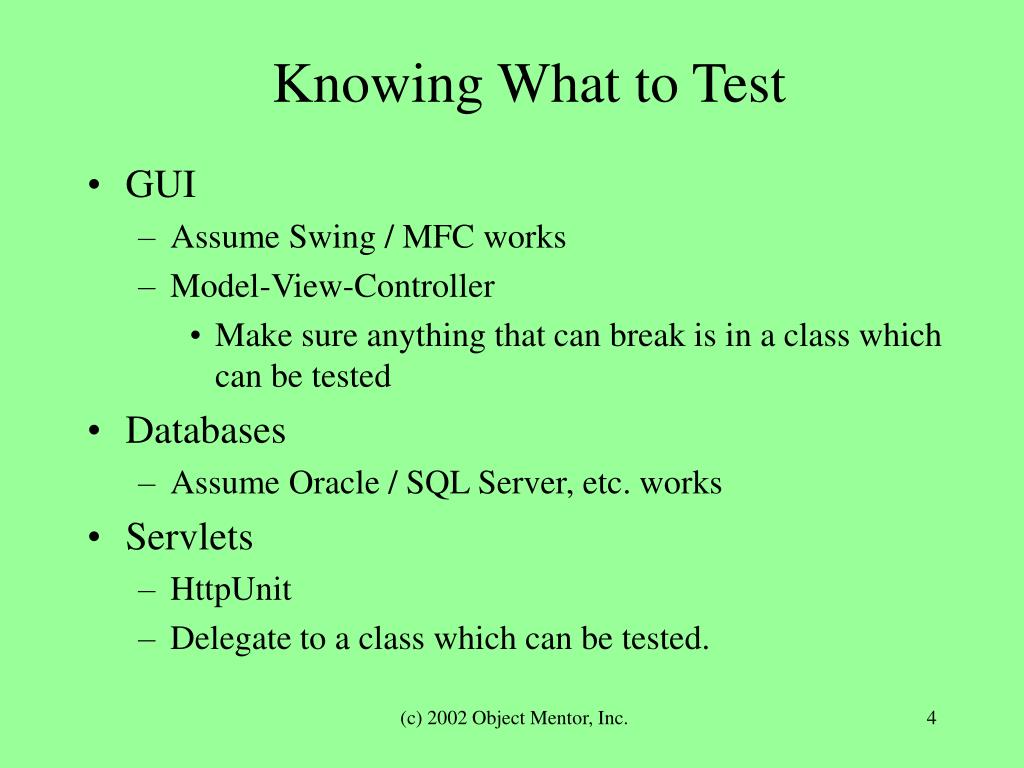 Knowing What to Test

• GUI
– Assume Swing / MFC works
– Model-View-Controller
• Make sure anything that can break is in a class which can be tested
• Databases
– Assume Oracle / SQL Server, etc. works
• Servlets
– HttpUnit
– Delegate to a class which can be tested.

(c) 2002 Object Mentor, Inc.

4